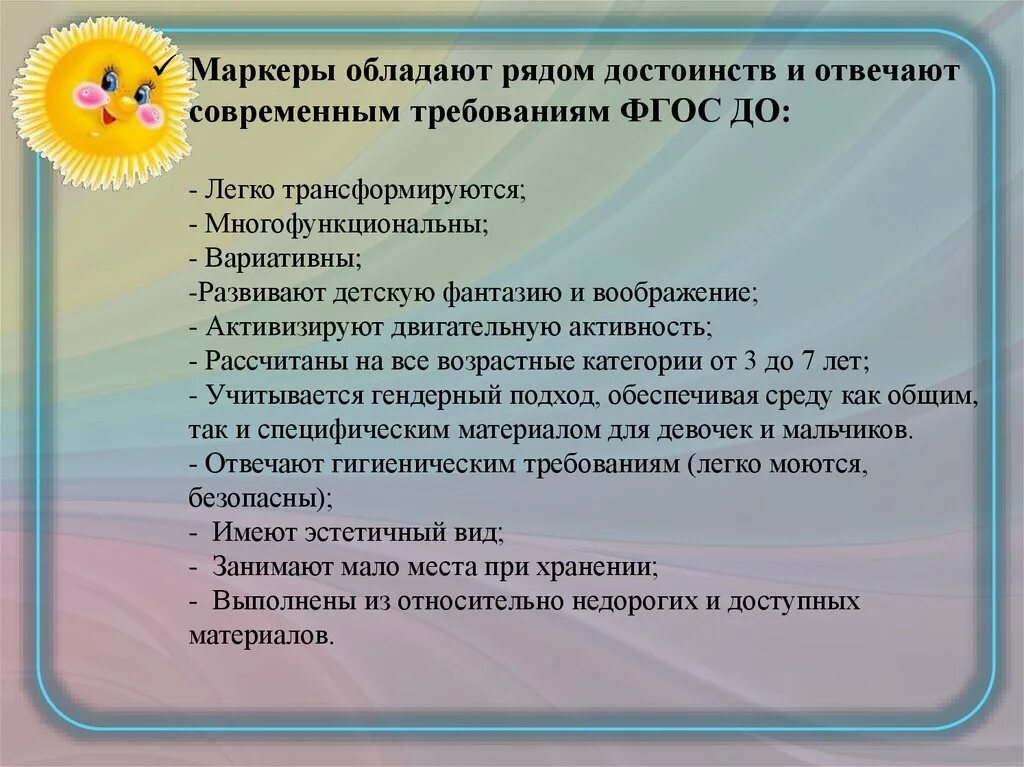 ✓ Маркеры обладают рядом достоинств и отвечают современным требованиям ФГОС ДО:

- Легко трансформируются;
- Многофункциональны;
- Вариативны;
-Развивают детскую фантазию и воображение;
- Активизируют двигательную активность;
- Рассчитаны на все возрастные категории от 3 до 7 лет;
- Учитывается гендерный подход, обеспечивая среду как общим, так и специфическим материалом для девочек и мальчиков.
- Отвечают гигиеническим требованиям (легко моются, безопасны);
- Имеют эстетичный вид;
- Занимают мало места при хранении;
- Выполнены из относительно недорогих и доступных материалов.